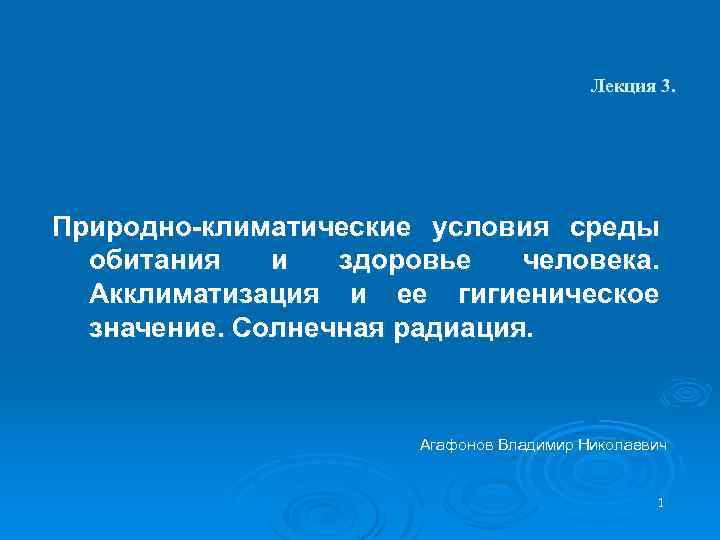 Лекция 3.

Природно-климатические условия среды обитания и здоровье человека. Акклиматизация и ее гигиеническое значение. Солнечная радиация.

Агафонов Владимир Николаевич

1